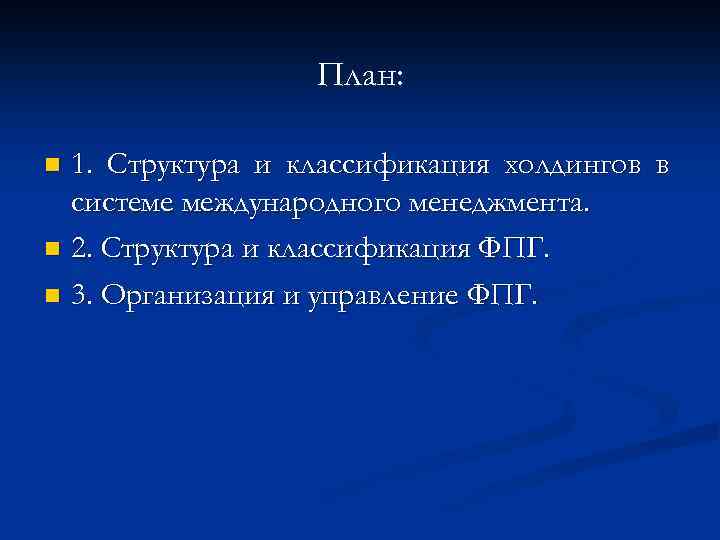 План:

1. Структура и классификация холдингов в системе международного менеджмента.

2. Структура и классификация ФПГ.

3. Организация и управление ФПГ.